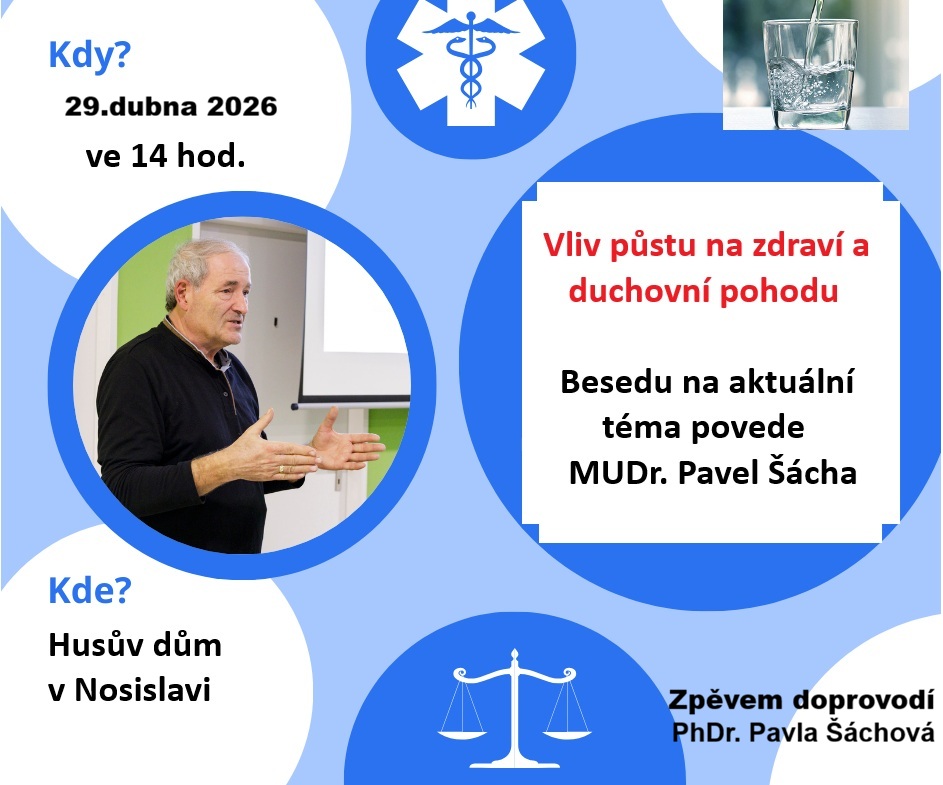 Kdy?

29.dubna 2026

ve 14 hod.

Vliv půstu na zdraví a duchovní pohodu

Besedu na aktuální téma povede MUDr. Pavel Šácha

Kde?

Husův dům v Nosislavi

Zpěvem doprovodí PhDr. Pavla Šáchová